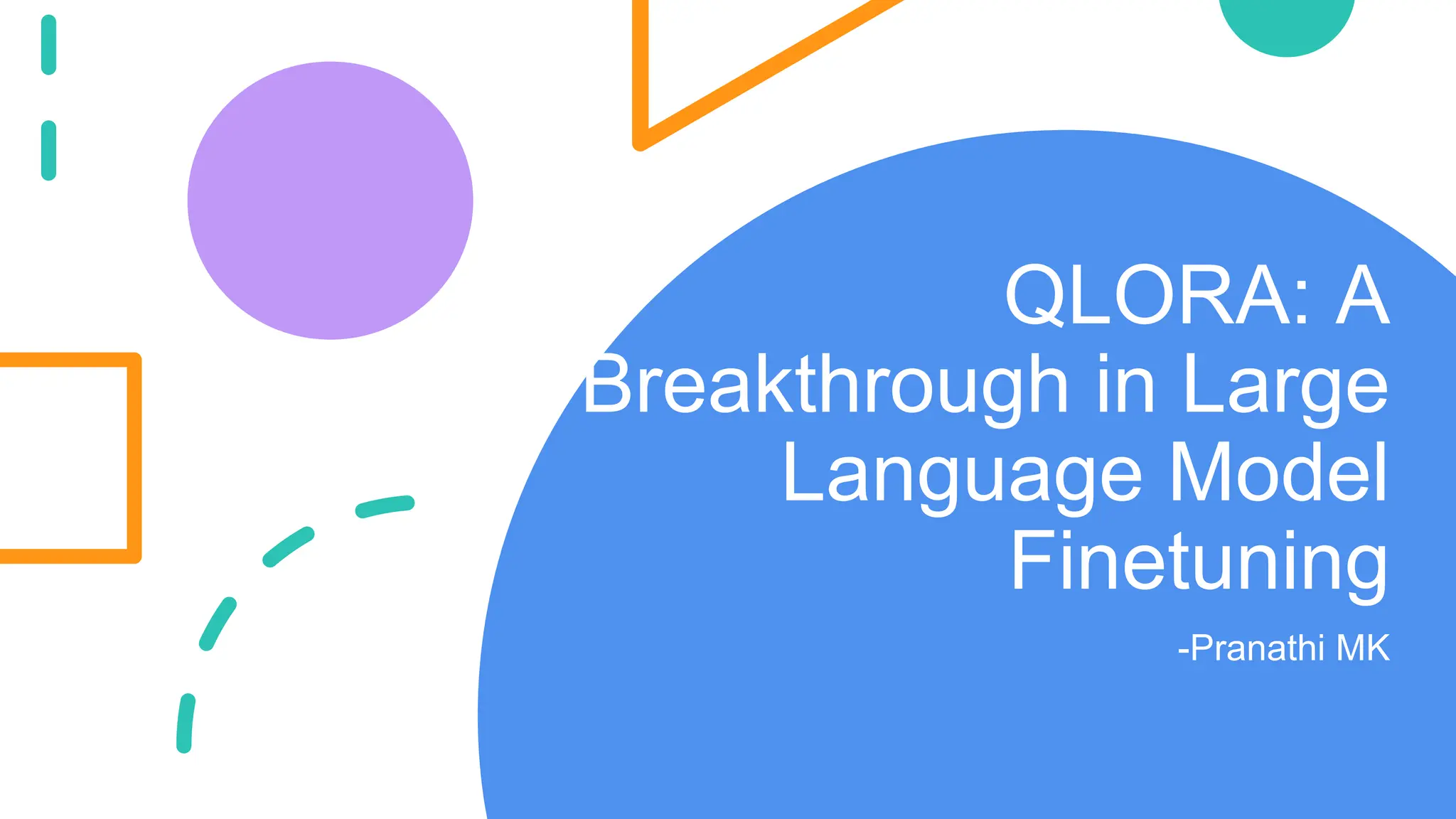 QLORA: A Breakthrough in Large Language Model Finetuning

-Pranathi MK